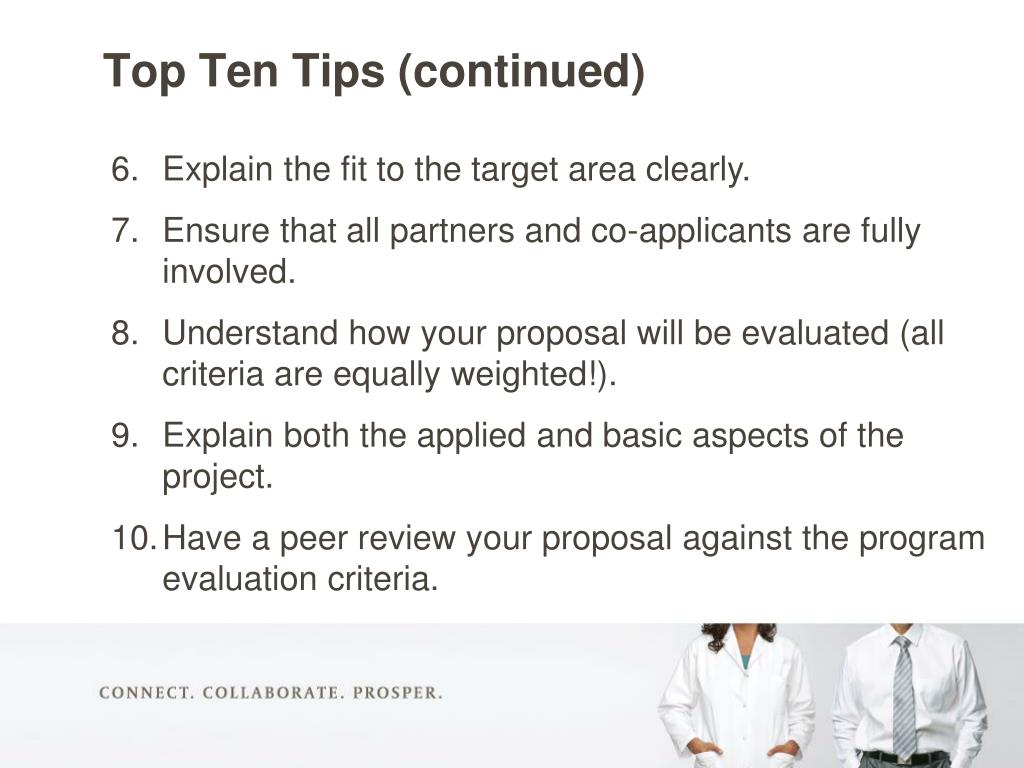 Top Ten Tips (continued)

6. Explain the fit to the target area clearly.

7. Ensure that all partners and co-applicants are fully involved.

8. Understand how your proposal will be evaluated (all criteria are equally weighted!).

9. Explain both the applied and basic aspects of the project.

10. Have a peer review your proposal against the program evaluation criteria.

CONNECT. COLLABORATE. PROSPER.